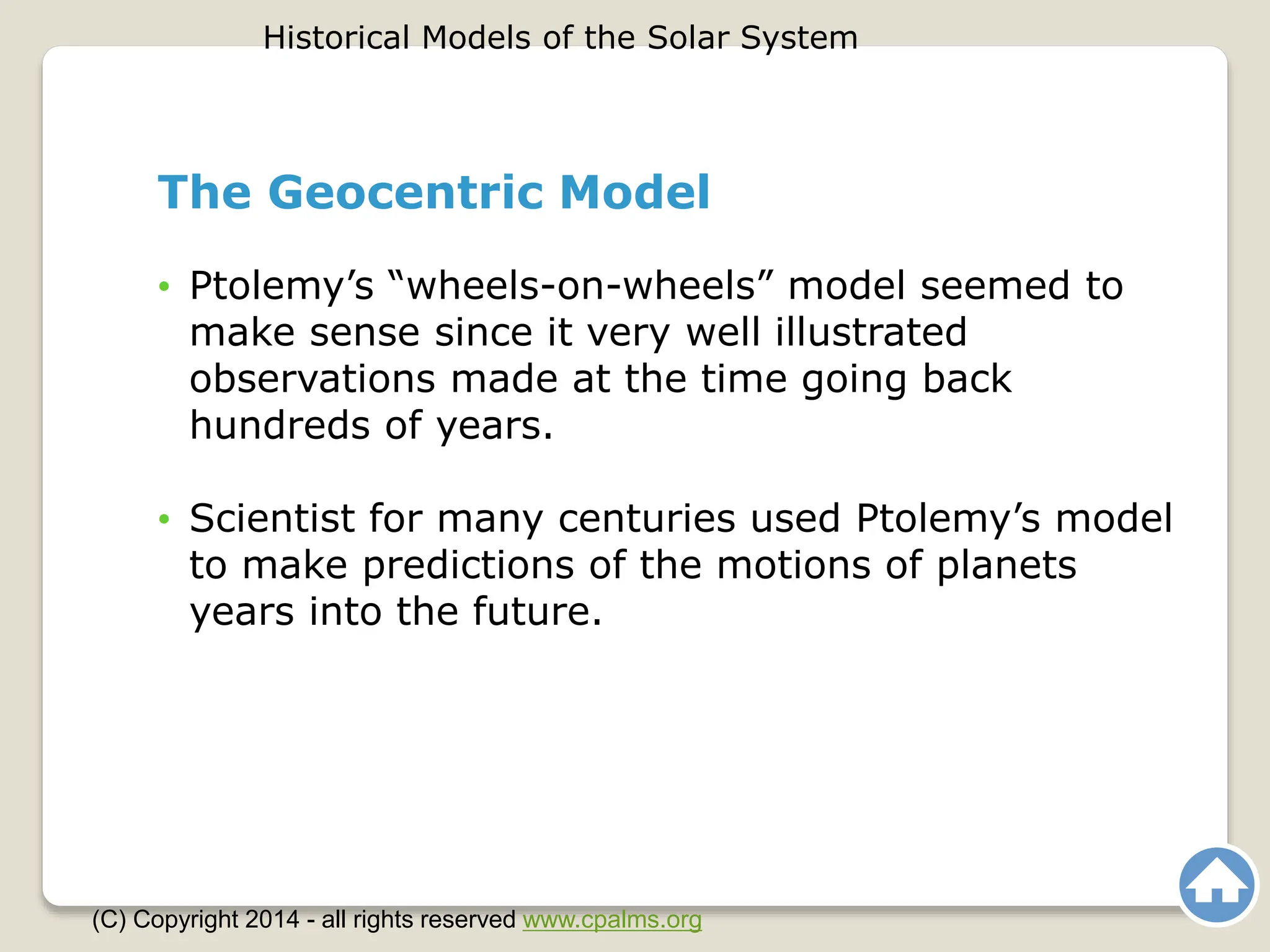 Historical Models of the Solar System

The Geocentric Model

• Ptolemy’s “wheels-on-wheels” model seemed to make sense since it very well illustrated observations made at the time going back hundreds of years.

• Scientist for many centuries used Ptolemy’s model to make predictions of the motions of planets years into the future.

(C) Copyright 2014 - all rights reserved www.cpalms.org